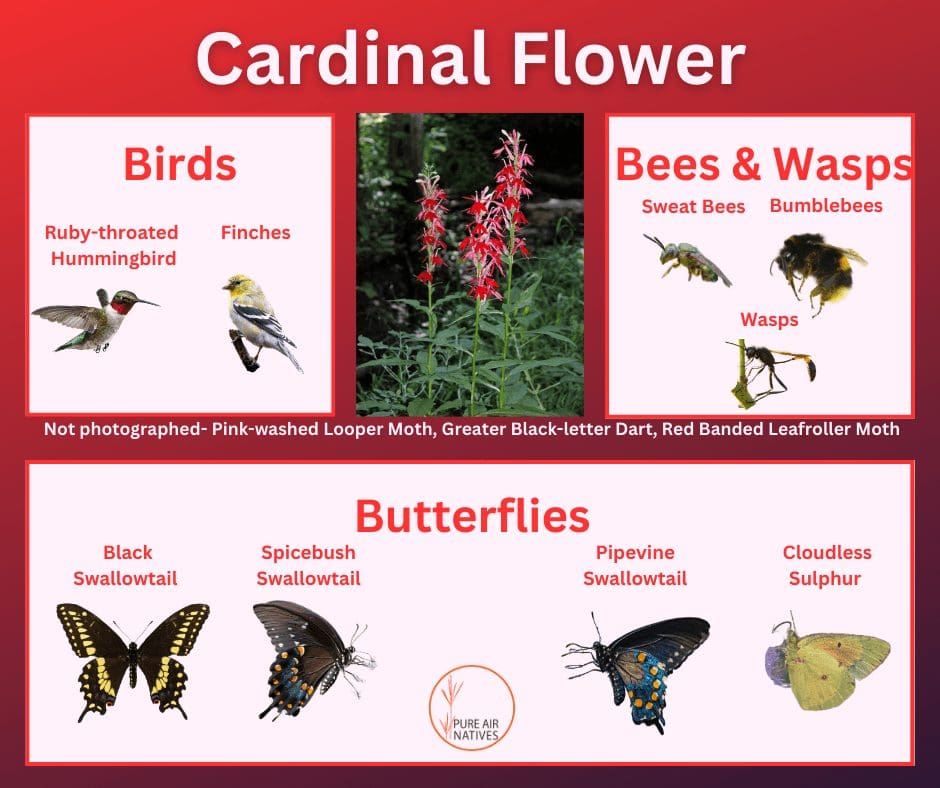 Cardinal Flower

Birds

Ruby-throated Hummingbird

Finches

Bees & Wasps

Sweat Bees

Bumblebees

Wasps

Not photographed- Pink-washed Looper Moth, Greater Black-letter Dart, Red Banded Leafroller Moth

Butterflies

Black Swallowtail

Spicebush Swallowtail

Pipevine Swallowtail

Cloudless Sulphur

PURE AIR NATIVES